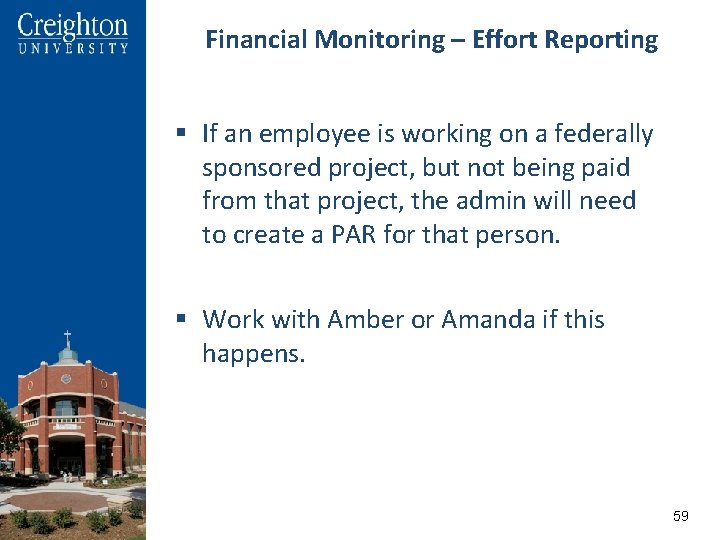 Creighton
UNIVERSITY

Financial Monitoring – Effort Reporting

▪ If an employee is working on a federally sponsored project, but not being paid from that project, the admin will need to create a PAR for that person.

▪ Work with Amber or Amanda if this happens.

59